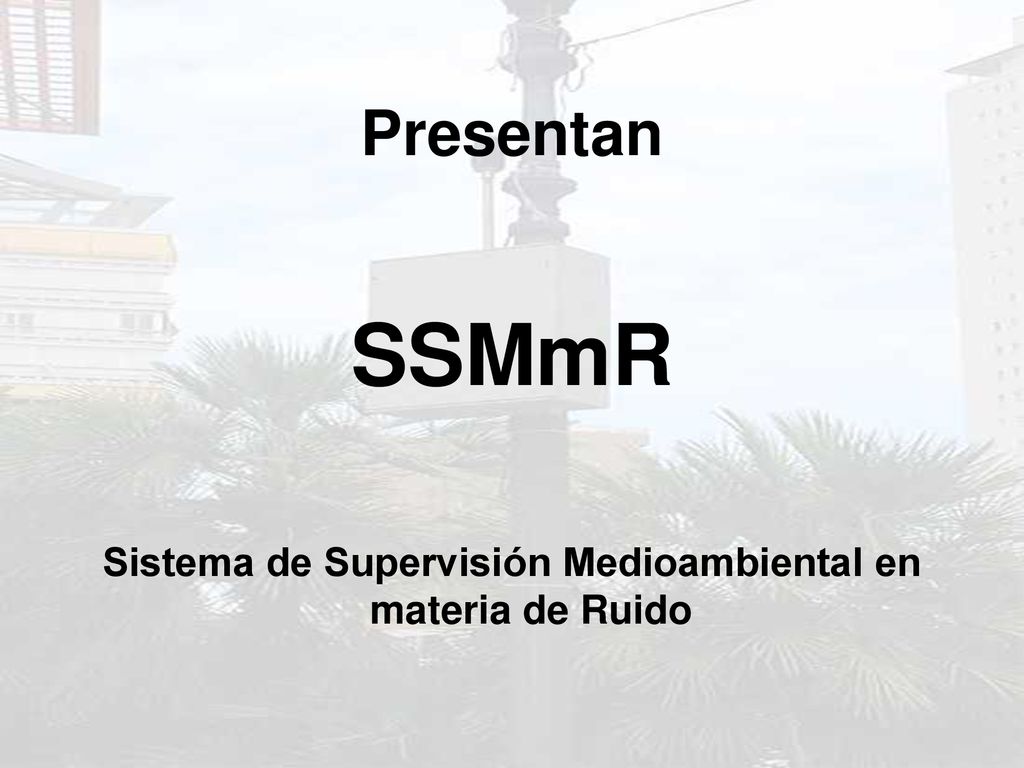 Presentan

SSMmR

Sistema de Supervisión Medioambiental en materia de Ruido